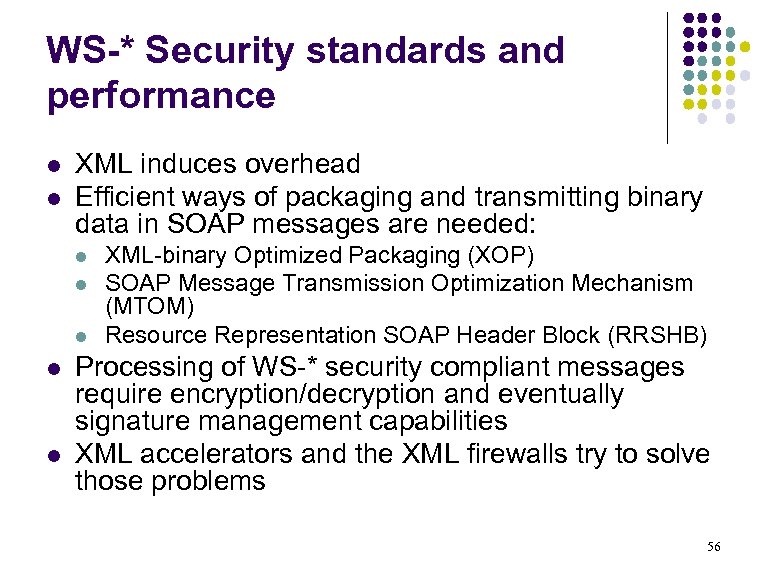 WS-* Security standards and performance

- XML induces overhead
- Efficient ways of packaging and transmitting binary data in SOAP messages are needed:
  - XML-binary Optimized Packaging (XOP)
  - SOAP Message Transmission Optimization Mechanism (MTOM)
  - Resource Representation SOAP Header Block (RRSHB)
- Processing of WS-* security compliant messages require encryption/decryption and eventually signature management capabilities
- XML accelerators and the XML firewalls try to solve those problems

56